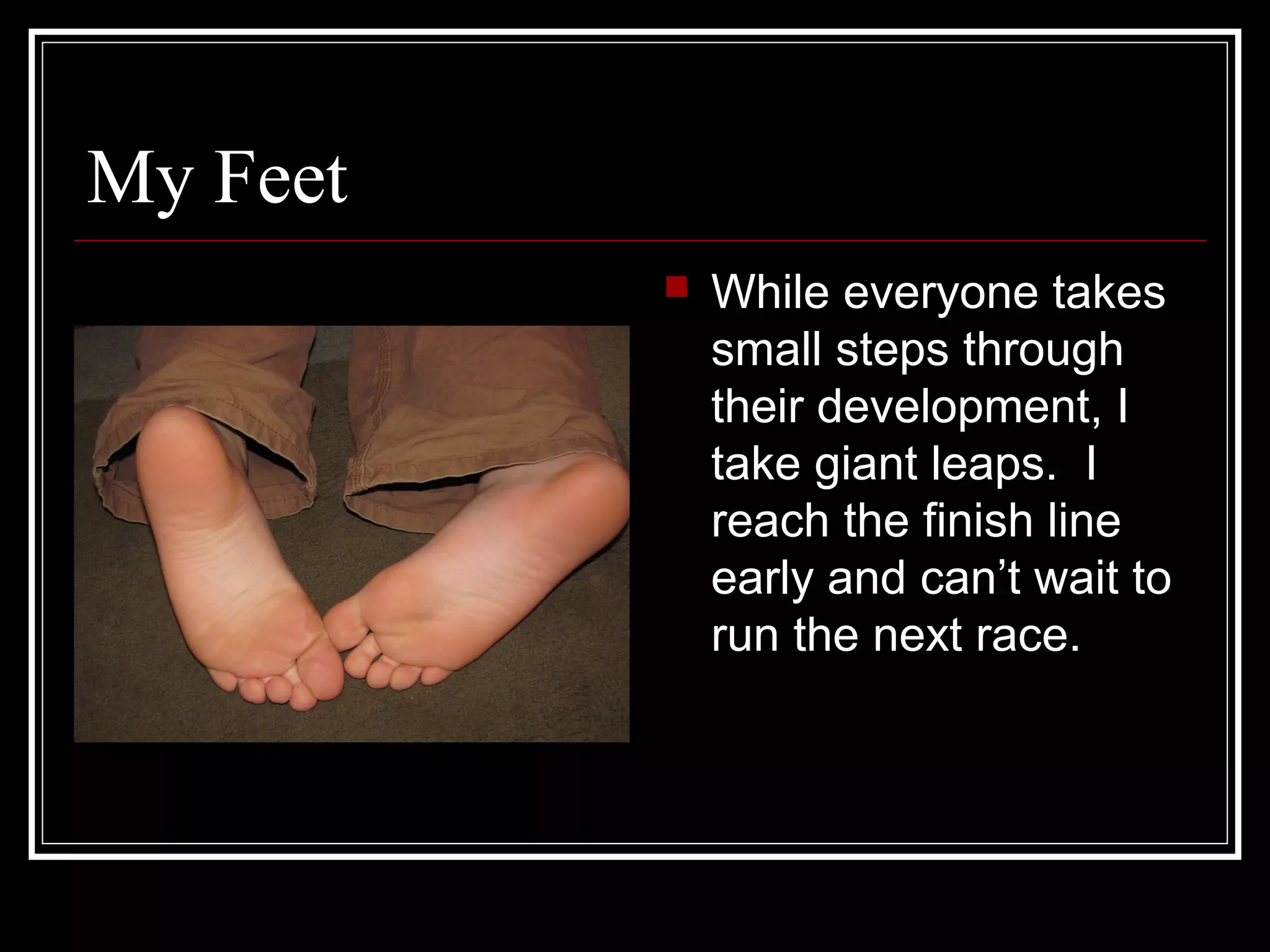 My Feet

While everyone takes small steps through their development, I take giant leaps.  I reach the finish line early and can’t wait to run the next race.